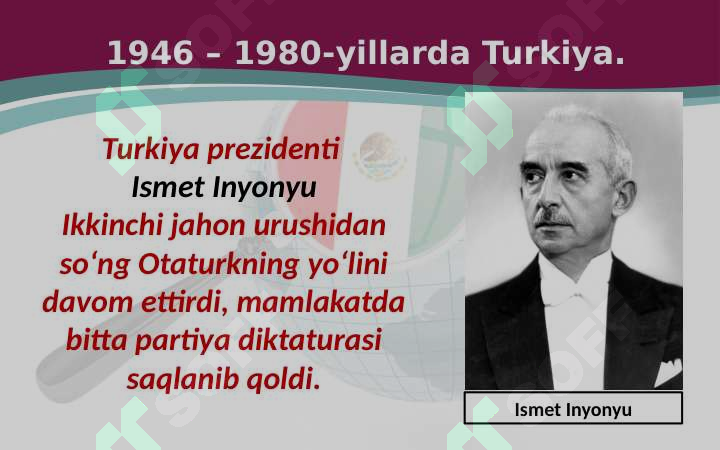 1946 – 1980-yillarda Turkiya.

Turkiya prezidenti
Ismet Inyonyu
Ikkinchi jahon urushidan so‘ng Otaturkning yo‘lini davom ettirdi, mamlakatda bitta partiya diktaturasi saqlanib qoldi.

Ismet Inyonyu